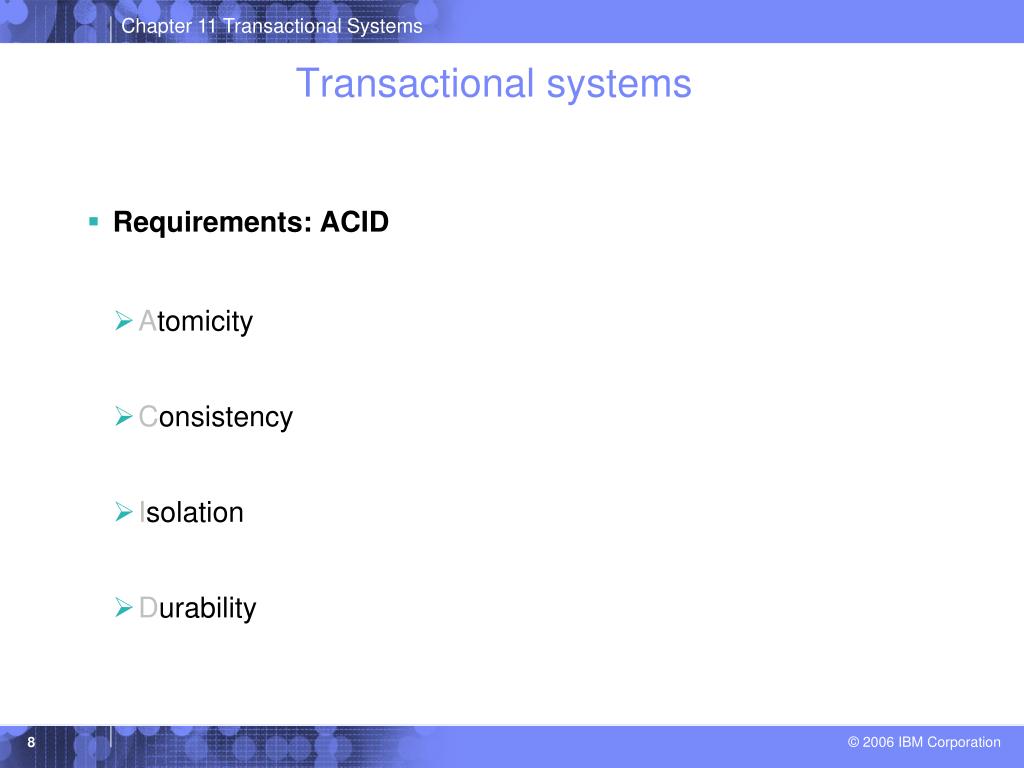 Chapter 11 Transactional Systems

Transactional systems

Requirements: ACID

Atomicity

Consistency

Isolation

Durability

8

© 2006 IBM Corporation